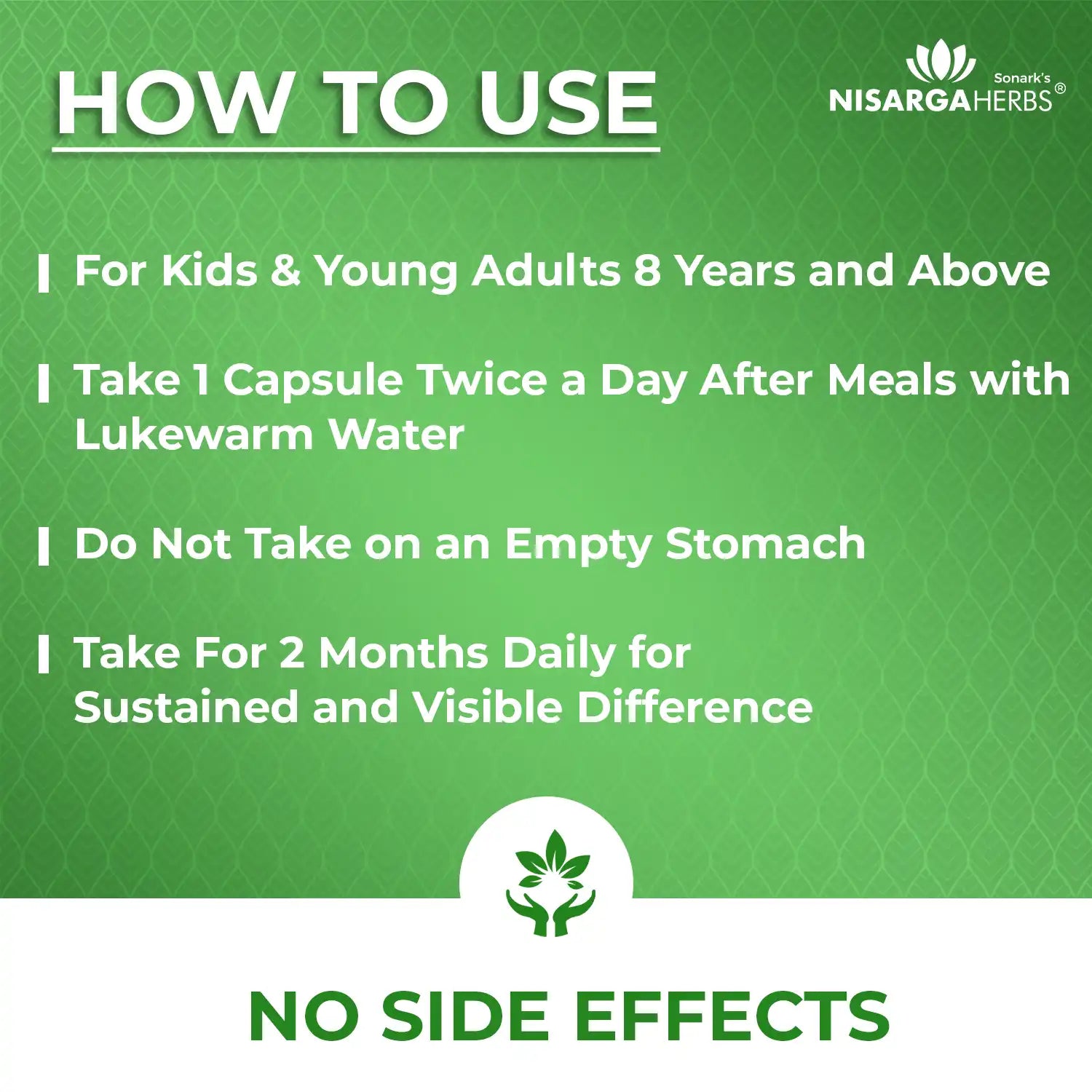 HOW TO USE

Sonark's
NISARGAHERBS®

For Kids & Young Adults 8 Years and Above

Take 1 Capsule Twice a Day After Meals with Lukewarm Water

Do Not Take on an Empty Stomach

Take For 2 Months Daily for Sustained and Visible Difference

NO SIDE EFFECTS